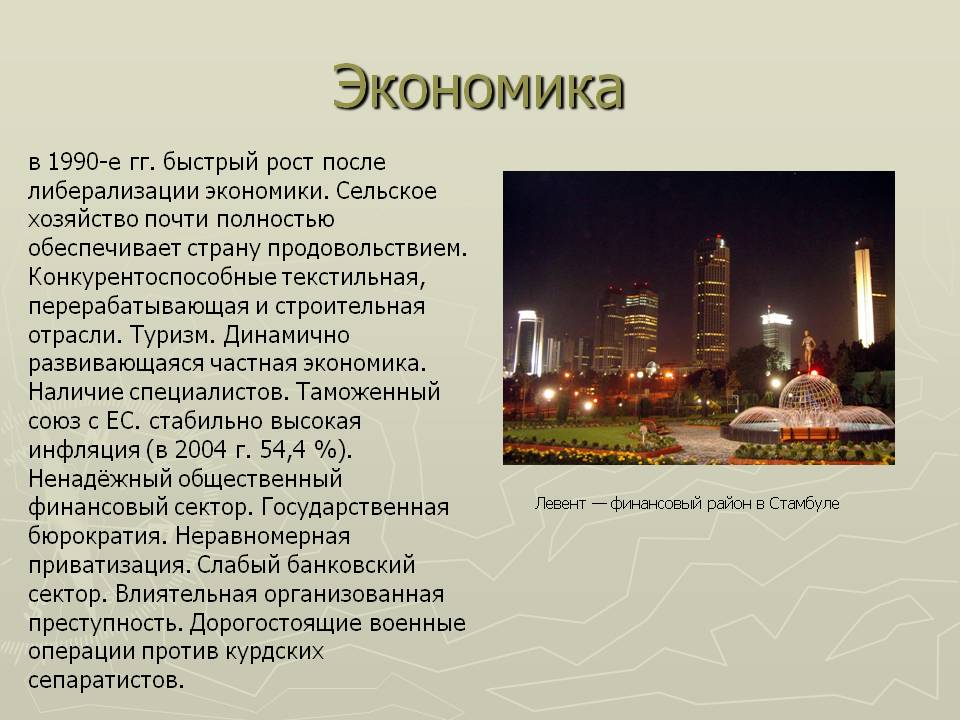 Экономика

в 1990-е гг. быстрый рост после либерализации экономики. Сельское хозяйство почти полностью обеспечивает страну продовольствием. Конкурентоспособные текстильная, перерабатывающая и строительная отрасли. Туризм. Динамично развивающаяся частная экономика. Наличие специалистов. Таможенный союз с ЕС. стабильно высокая инфляция (в 2004 г. 54,4 %). Ненадёжный общественный финансовый сектор. Государственная бюрократия. Неравномерная приватизация. Слабый банковский сектор. Влиятельная организованная преступность. Дорогостоящие военные операции против курдских сепаратистов.

Левент — финансовый район в Стамбуле